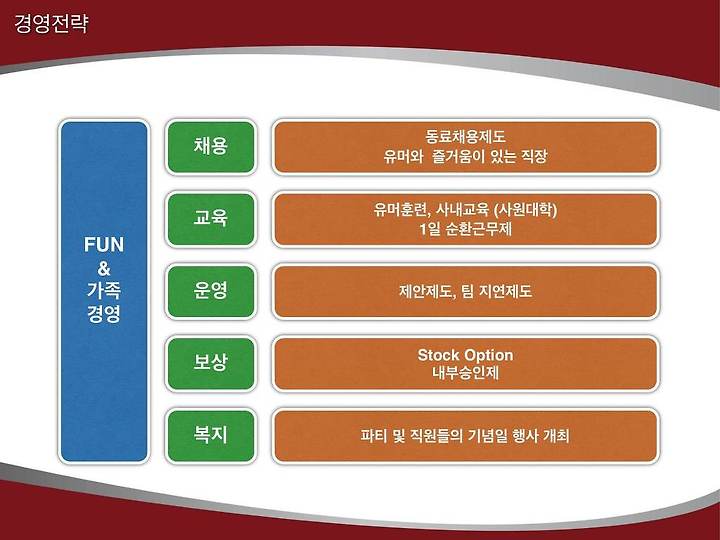 경영전략

FUN
&
가족
경영

채용

동료채용제도
유머와 즐거움이 있는 직장

교육

유머훈련, 사내교육 (사원대학)
1일 순환근무제

운영

제안제도, 팀 지연제도

보상

Stock Option
내부승인제

복지

파티 및 직원들의 기념일 행사 개최